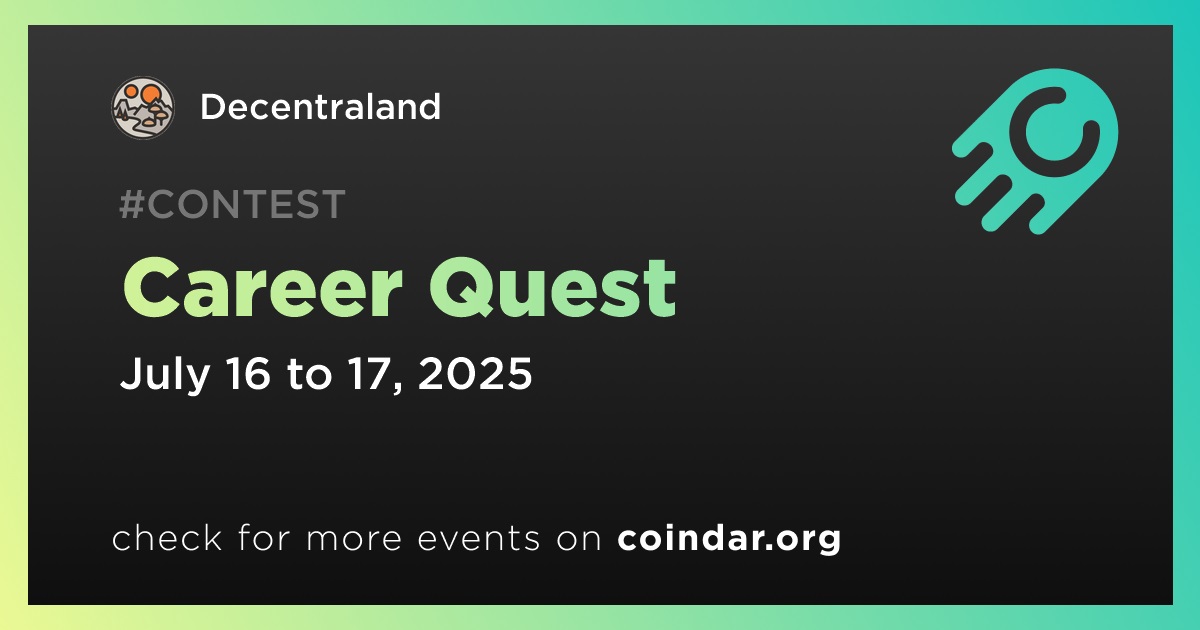 Decentraland

#CONTEST

Career Quest

July 16 to 17, 2025

check for more events on coindar.org